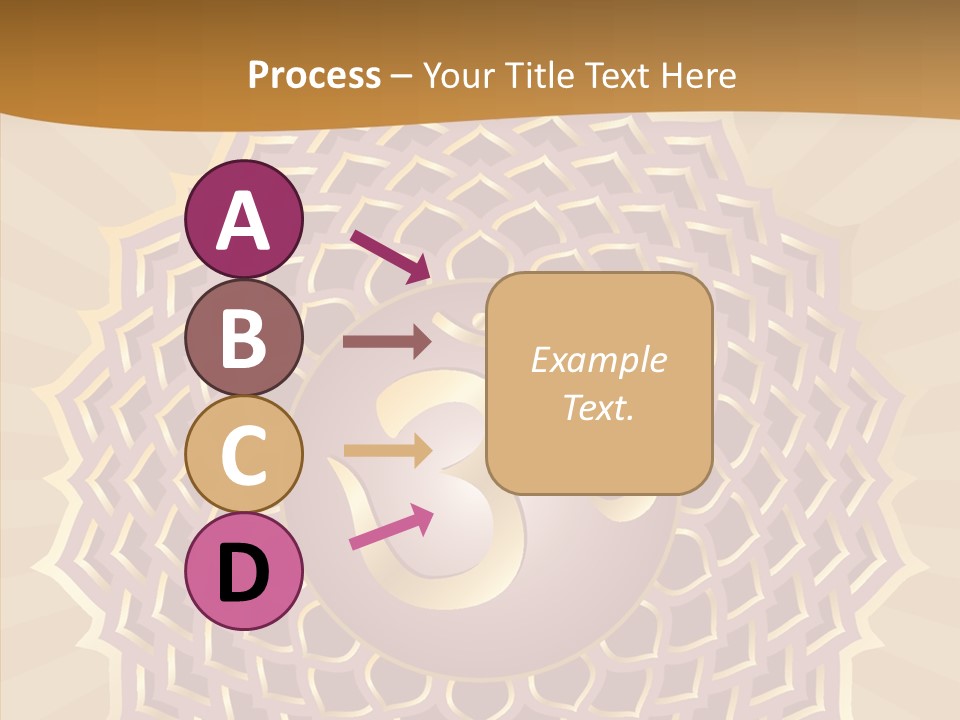 Process – Your Title Text Here

A
B
C
D

Example Text.